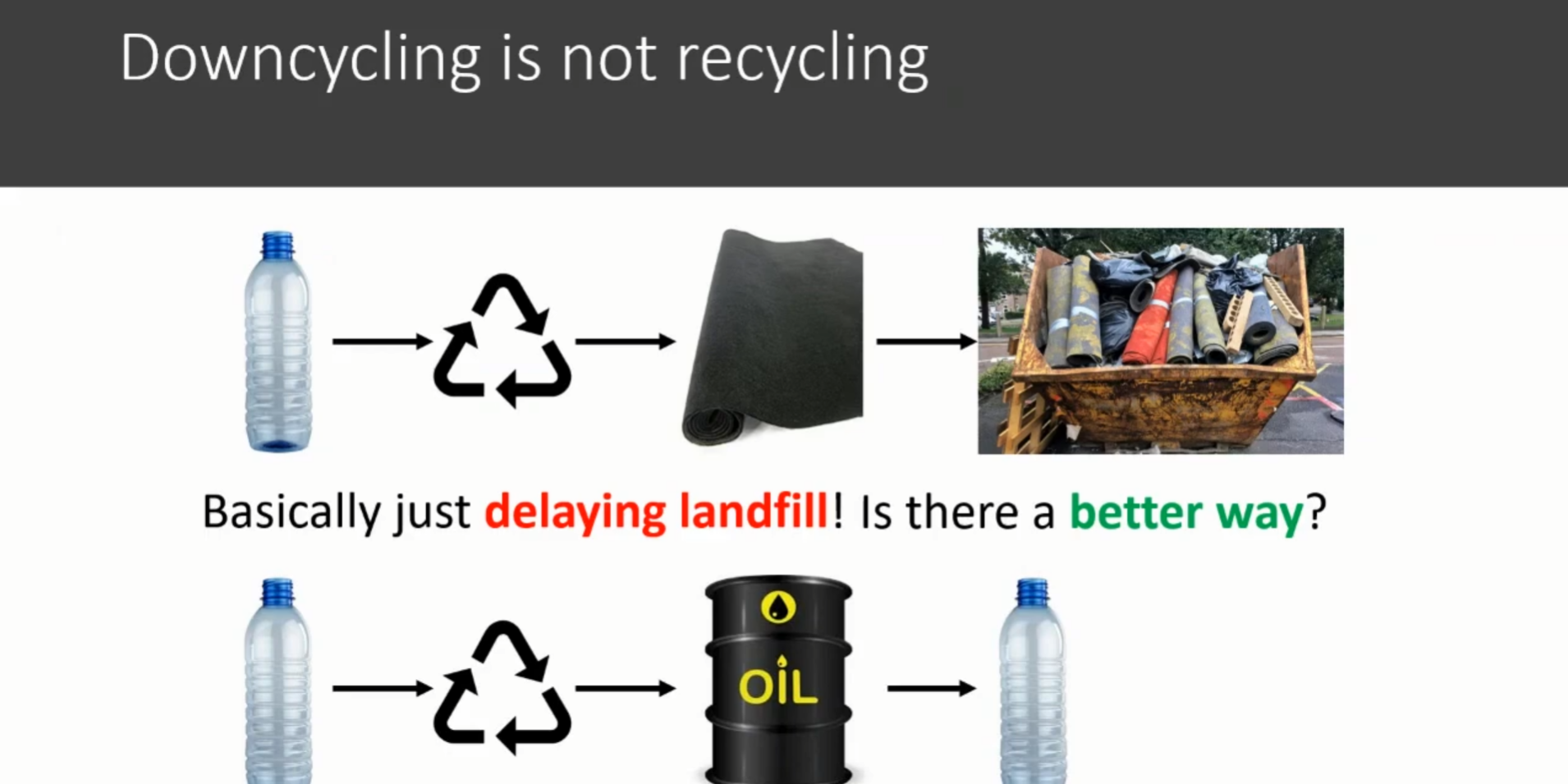 Downcycling is not recycling

Basically just delaying landfill! Is there a better way?

OIL